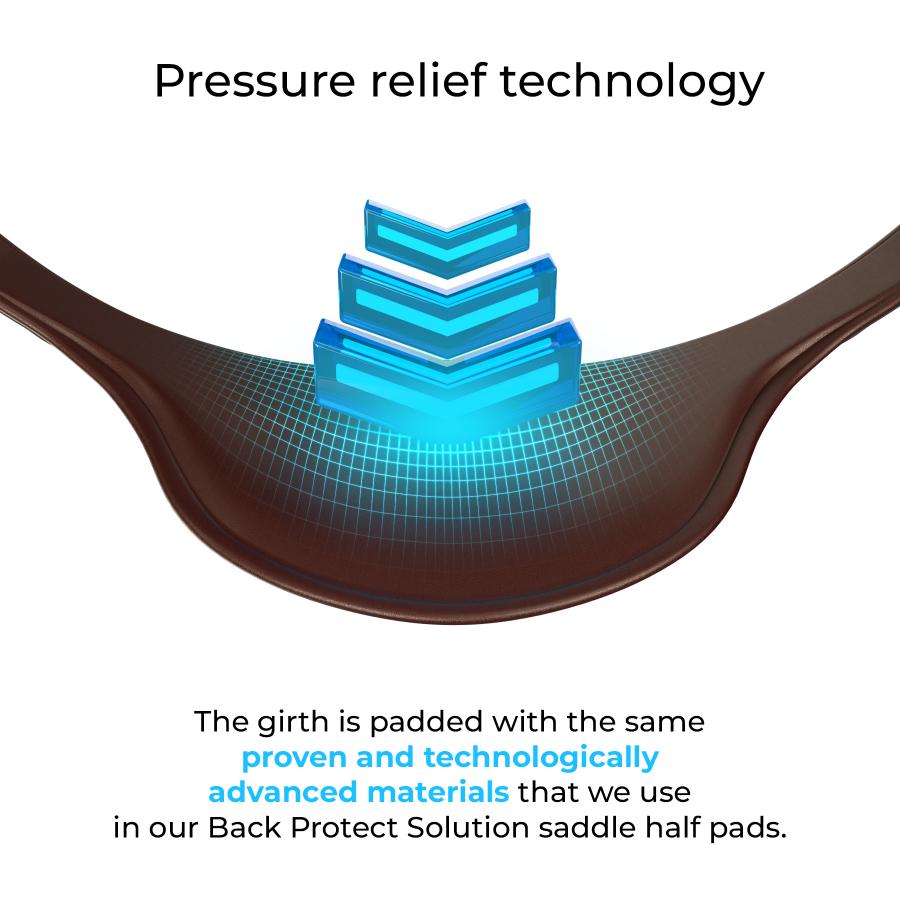 Pressure relief technology

The girth is padded with the same proven and technologically advanced materials that we use in our Back Protect Solution saddle half pads.